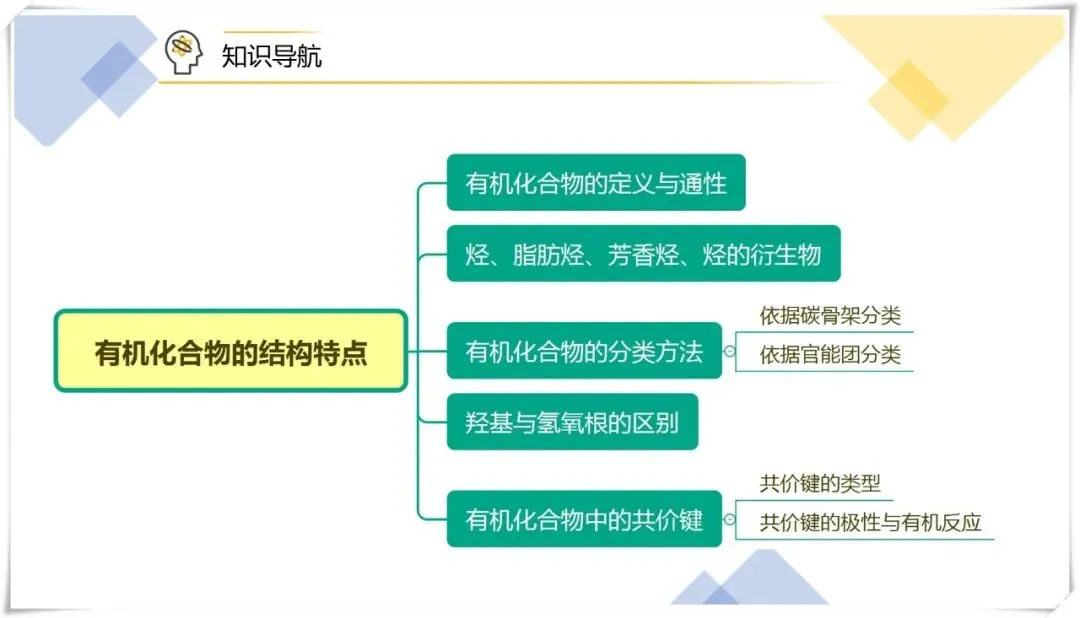 知识导航

有机化合物的结构特点

有机化合物的定义与通性

烃、脂肪烃、芳香烃、烃的衍生物

有机化合物的分类方法

依据碳骨架分类

依据官能团分类

羟基与氢氧根的区别

有机化合物中的共价键

共价键的类型

共价键的极性与有机反应